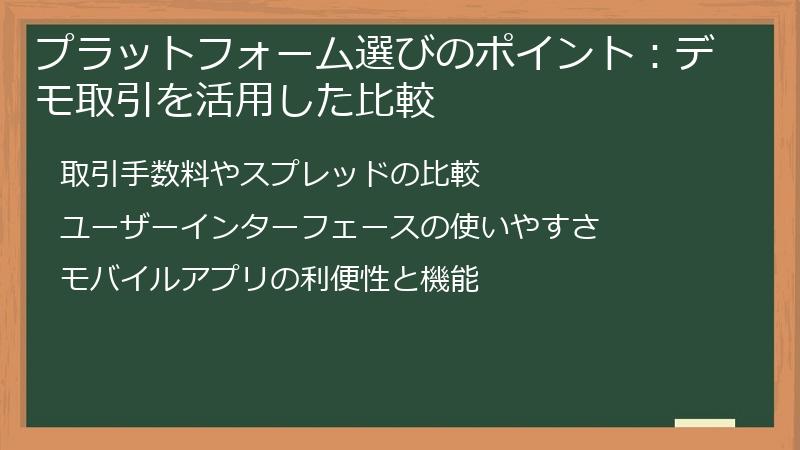 プラットフォーム選びのポイント：デモ取引を活用した比較

取引手数料やスプレッドの比較

ユーザーインターフェースの使いやすさ

モバイルアプリの利便性と機能